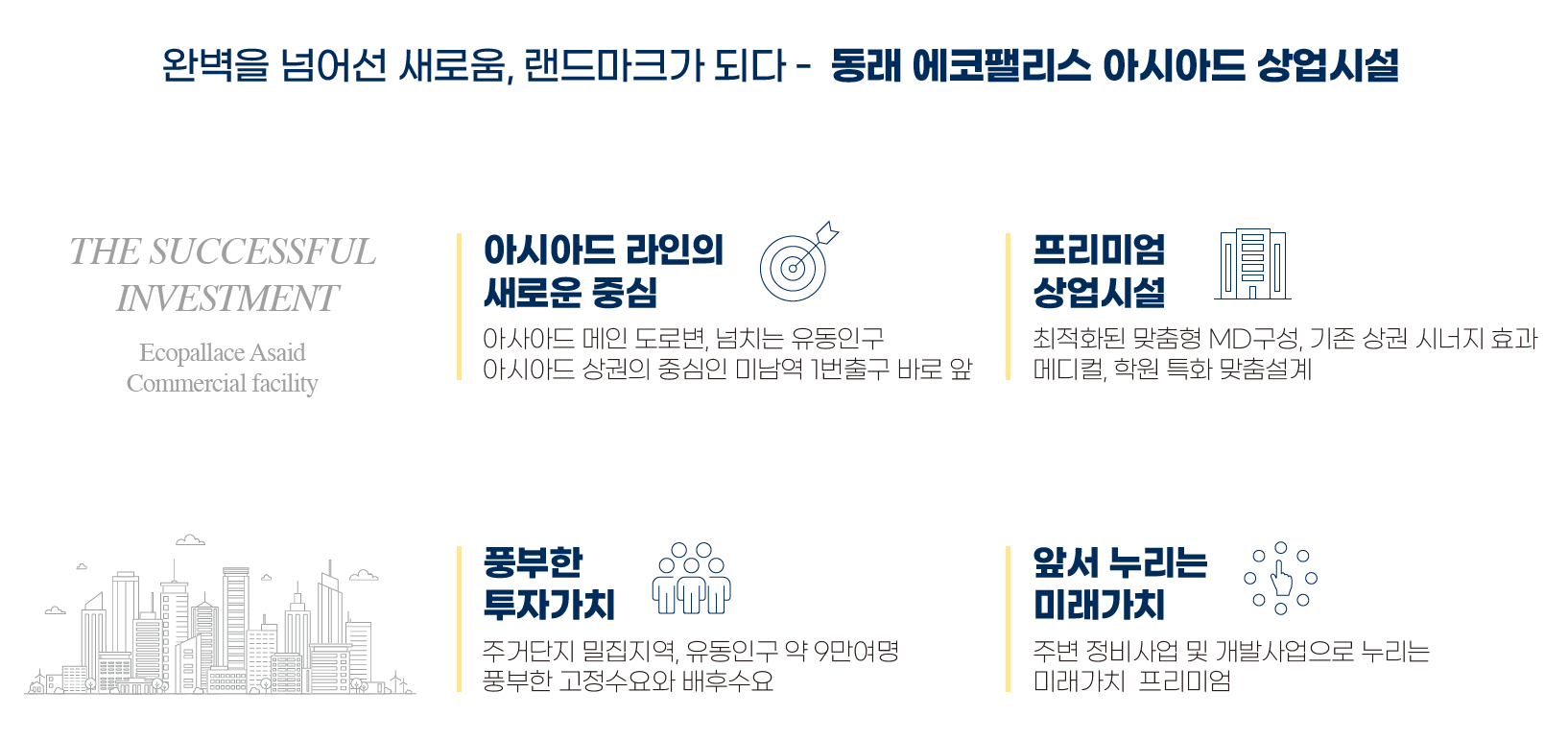 완벽을 넘어선 새로움, 랜드마크가 되다 - 동래 에코팰리스 아시아드 상업시설

THE SUCCESSFUL INVESTMENT

Ecopallace Asaid Commercial facility

아시아드 라인의 새로운 중심

아사아드 메인 도로변, 넘치는 유동인구
아시아드 상권의 중심인 미남역 1번출구 바로 앞

프리미엄 상업시설

최적화된 맞춤형 MD구성, 기존 상권 시너지 효과
메디컬, 학원 특화 맞춤설계

풍부한 투자가치

주거단지 밀집지역, 유동인구 약 9만여명
풍부한 고정수요와 배후수요

앞서 누리는 미래가치

주변 정비사업 및 개발사업으로 누리는
미래가치 프리미엄